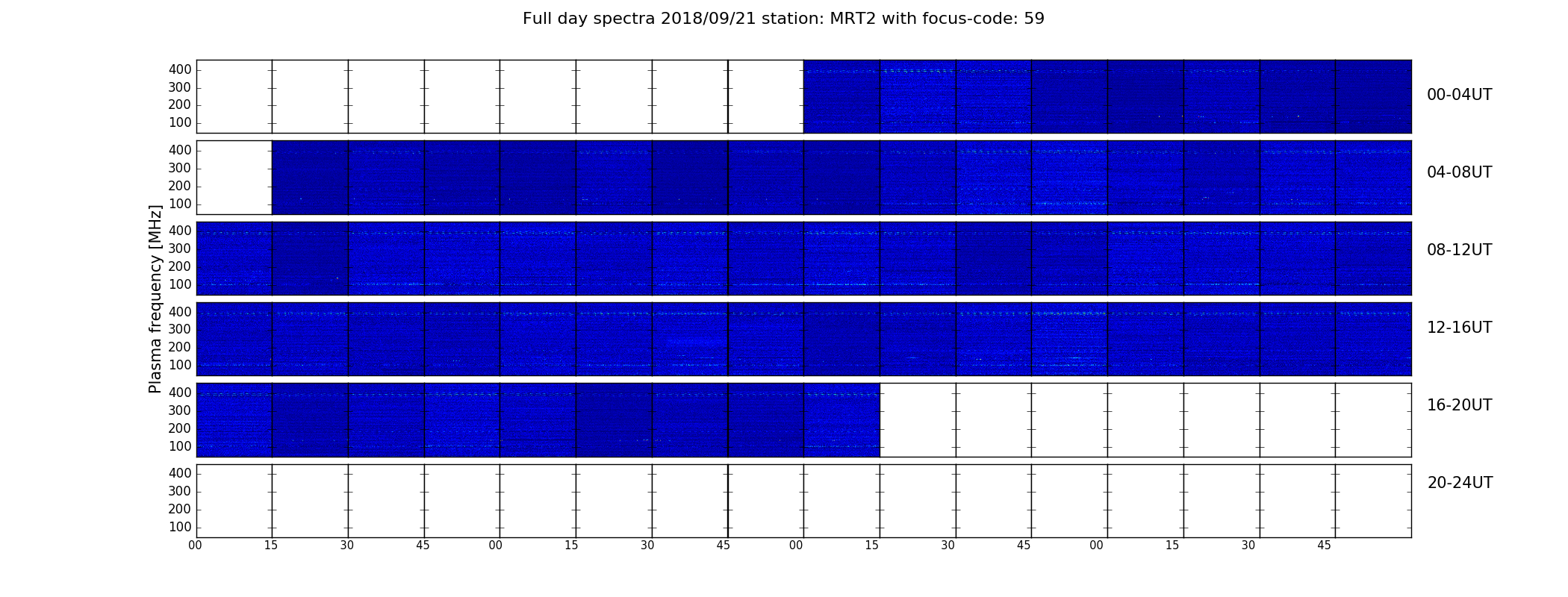 Full day spectra 2018/09/21 station: MRT2 with focus-code: 59

Plasma frequency [MHz]

400
300
200
100
00-04UT

400
300
200
100
04-08UT

400
300
200
100
08-12UT

400
300
200
100
12-16UT

400
300
200
100
16-20UT

400
300
200
100
20-24UT

00 15 30 45 00 15 30 45 00 15 30 45 00 15 30 45